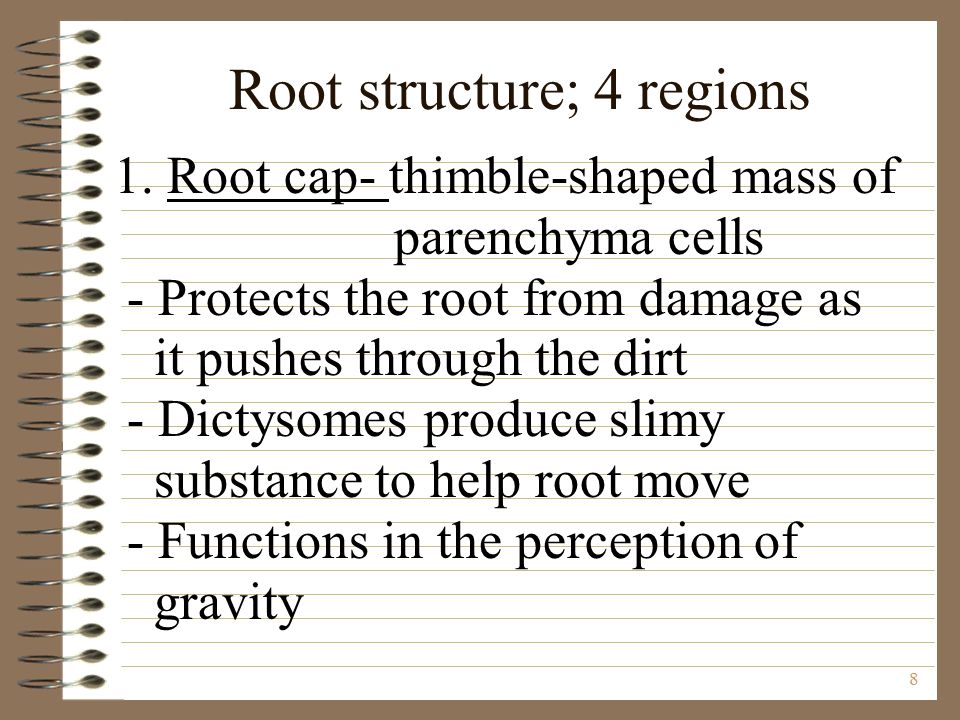 Root structure; 4 regions

1. Root cap- thimble-shaped mass of parenchyma cells

- Protects the root from damage as it pushes through the dirt
- Dictysomes produce slimy substance to help root move
- Functions in the perception of gravity

8